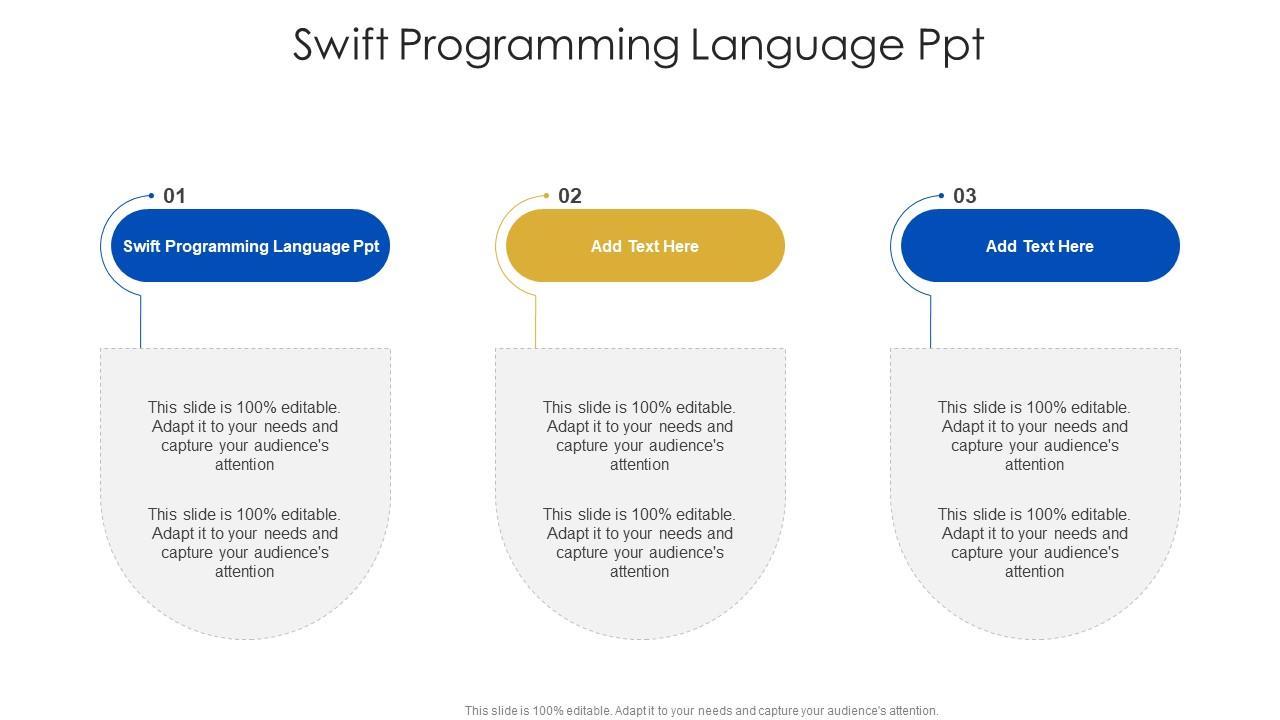 Swift Programming Language Ppt

01

Swift Programming Language Ppt

This slide is 100% editable. Adapt it to your needs and capture your audience's attention

This slide is 100% editable. Adapt it to your needs and capture your audience's attention

02

Add Text Here

This slide is 100% editable. Adapt it to your needs and capture your audience's attention

This slide is 100% editable. Adapt it to your needs and capture your audience's attention

03

Add Text Here

This slide is 100% editable. Adapt it to your needs and capture your audience's attention

This slide is 100% editable. Adapt it to your needs and capture your audience's attention

This slide is 100% editable. Adapt it to your needs and capture your audience's attention.